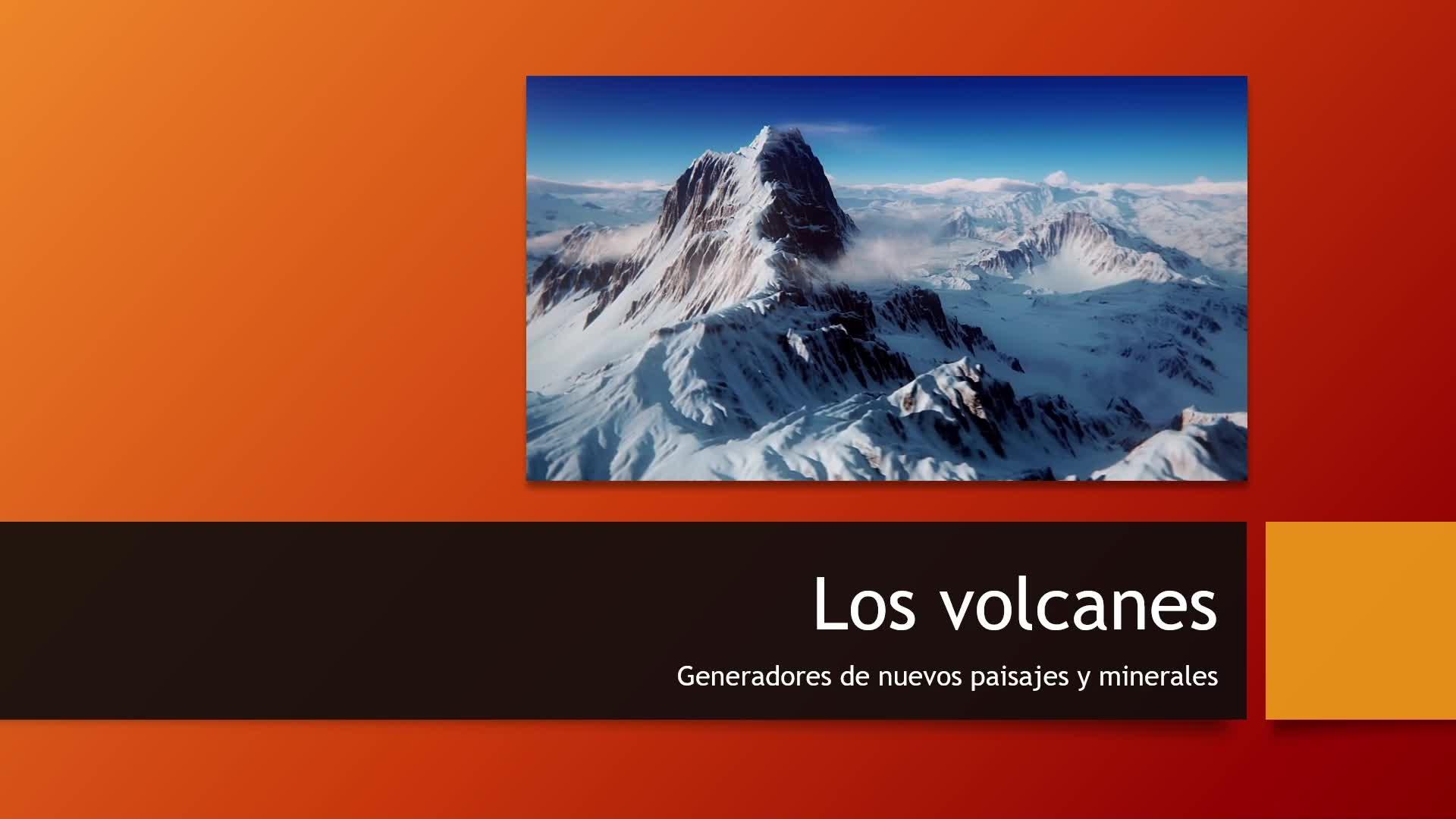 Los volcanes

Generadores de nuevos paisajes y minerales